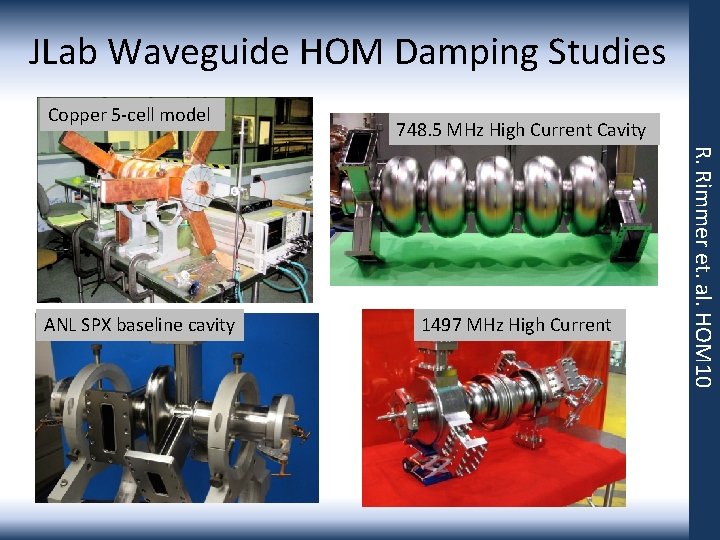 JLab Waveguide HOM Damping Studies

Copper 5-cell model

748.5 MHz High Current Cavity

ANL SPX baseline cavity

1497 MHz High Current

R. Rimmer et. al. HOM10